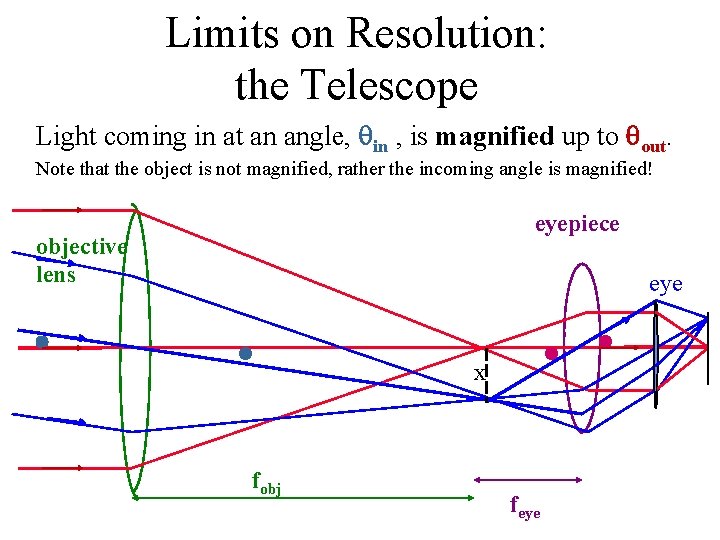 Limits on Resolution: the Telescope

Light coming in at an angle, $\theta_{in}$ , is **magnified** up to $\theta_{out}$.

Note that the object is not magnified, rather the incoming angle is magnified!

objective lens

eyepiece

eye

x

$f_{obj}$

$f_{eye}$